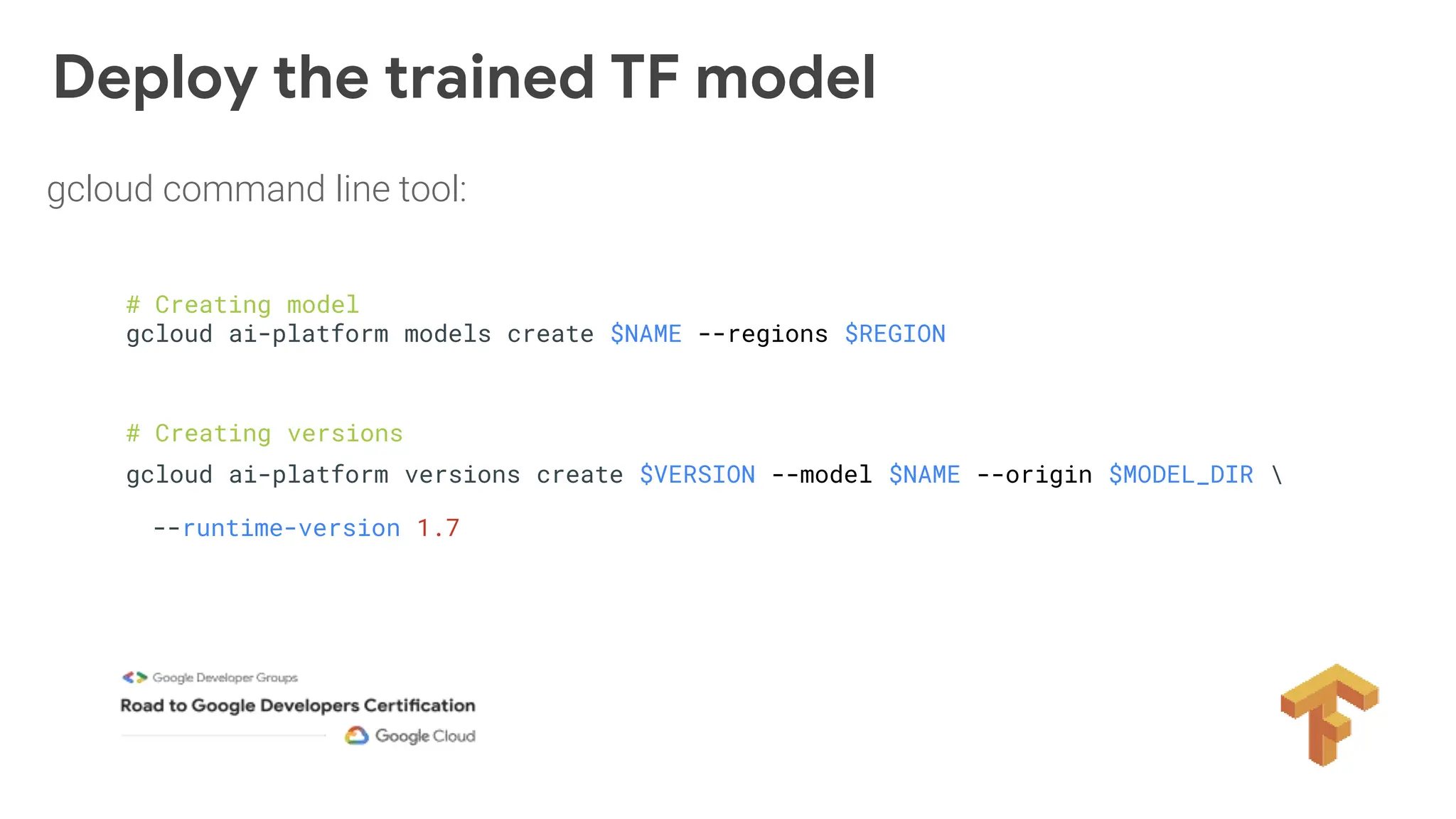 Deploy the trained TF model

gcloud command line tool:

# Creating model
gcloud ai-platform models create $NAME --regions $REGION

# Creating versions
gcloud ai-platform versions create $VERSION --model $NAME --origin $MODEL_DIR \
--runtime-version 1.7

Google Developer Groups
Road to Google Developers Certification
Google Cloud